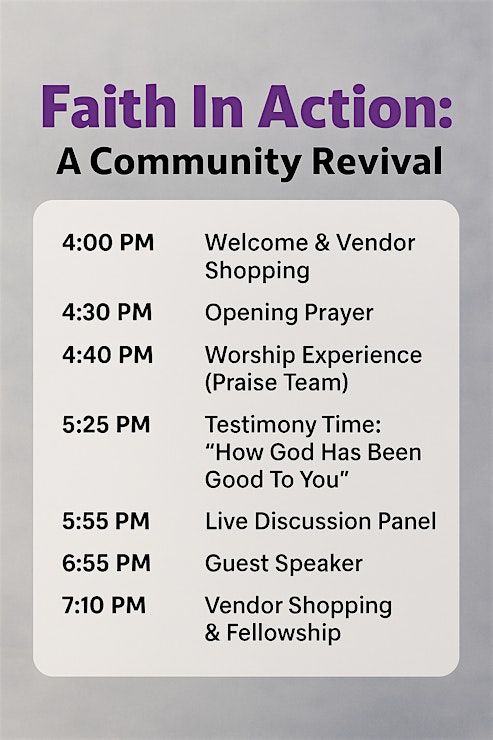 Faith In Action:
A Community Revival

| | |
|---|---|
| 4:00 PM | Welcome & Vendor Shopping |
| 4:30 PM | Opening Prayer |
| 4:40 PM | Worship Experience (Praise Team) |
| 5:25 PM | Testimony Time: “How God Has Been Good To You” |
| 5:55 PM | Live Discussion Panel |
| 6:55 PM | Guest Speaker |
| 7:10 PM | Vendor Shopping & Fellowship |